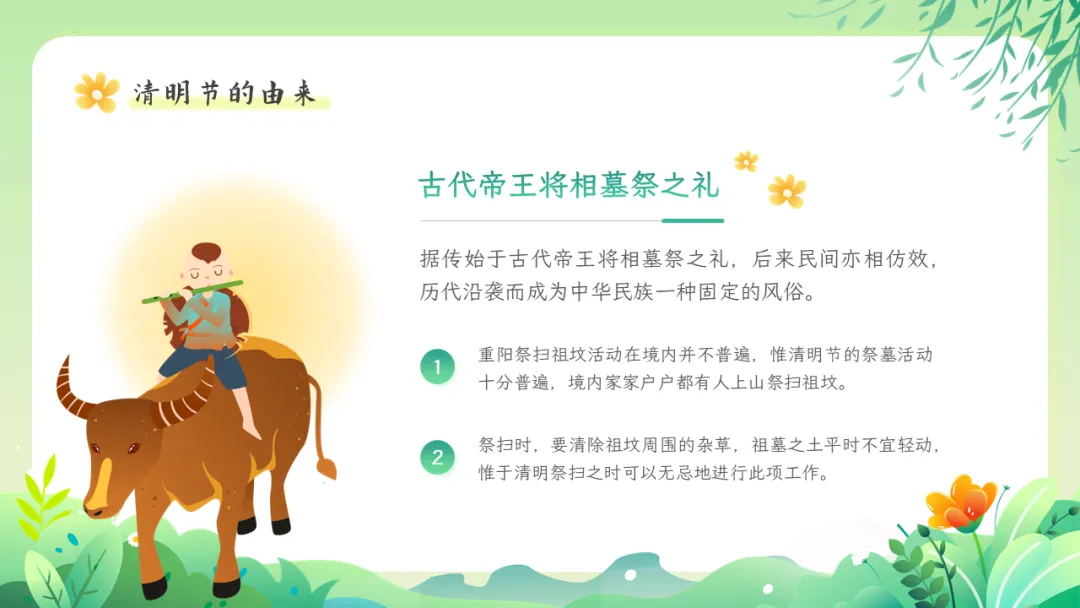 清明节的由来

古代帝王将相墓祭之礼

据传始于古代帝王将相墓祭之礼，后来民间亦相仿效，历代沿袭而成为中华民族一种固定的风俗。

1

重阳祭扫祖坟活动在境内并不普遍，惟清明节的祭墓活动十分普遍，境内家家户户都有人上山祭扫祖坟。

2

祭扫时，要清除祖坟周围的杂草，祖墓之土平时不宜轻动，惟于清明祭扫之时可以无忌地进行此项工作。